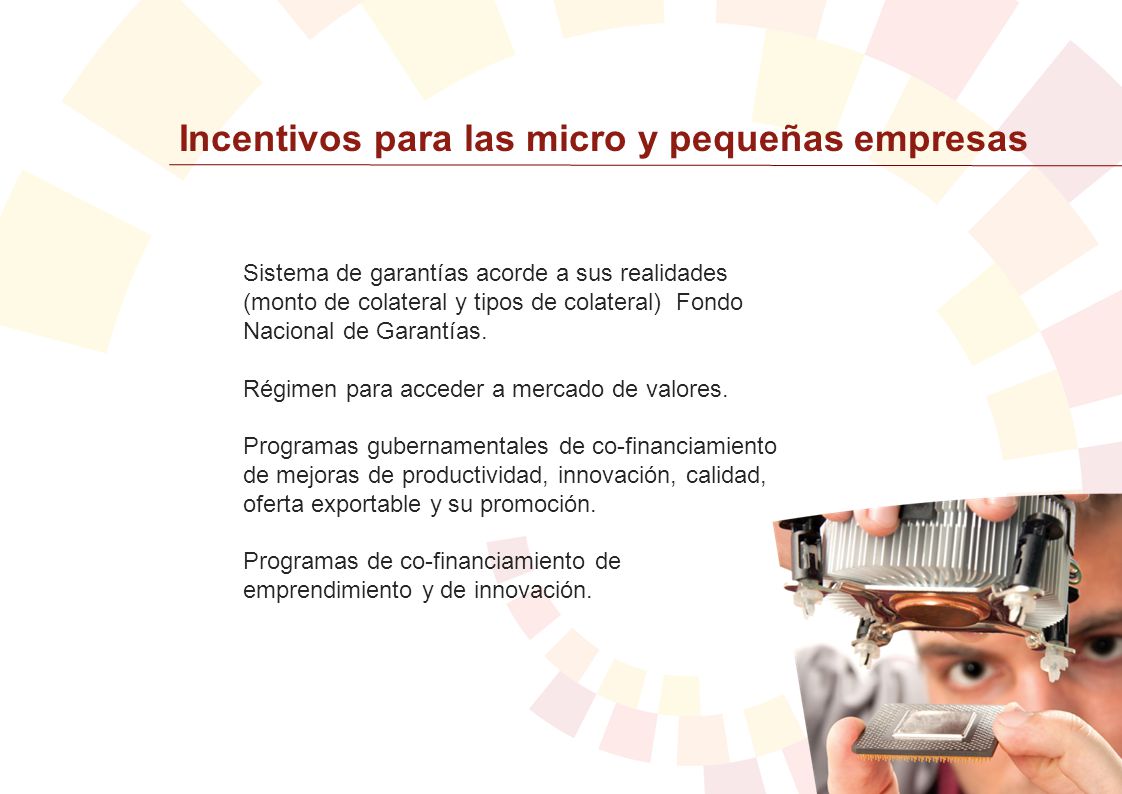 Incentivos para las micro y pequeñas empresas

Sistema de garantías acorde a sus realidades (monto de colateral y tipos de colateral) Fondo Nacional de Garantías.

Régimen para acceder a mercado de valores.

Programas gubernamentales de co-financiamiento de mejoras de productividad, innovación, calidad, oferta exportable y su promoción.

Programas de co-financiamiento de emprendimiento y de innovación.